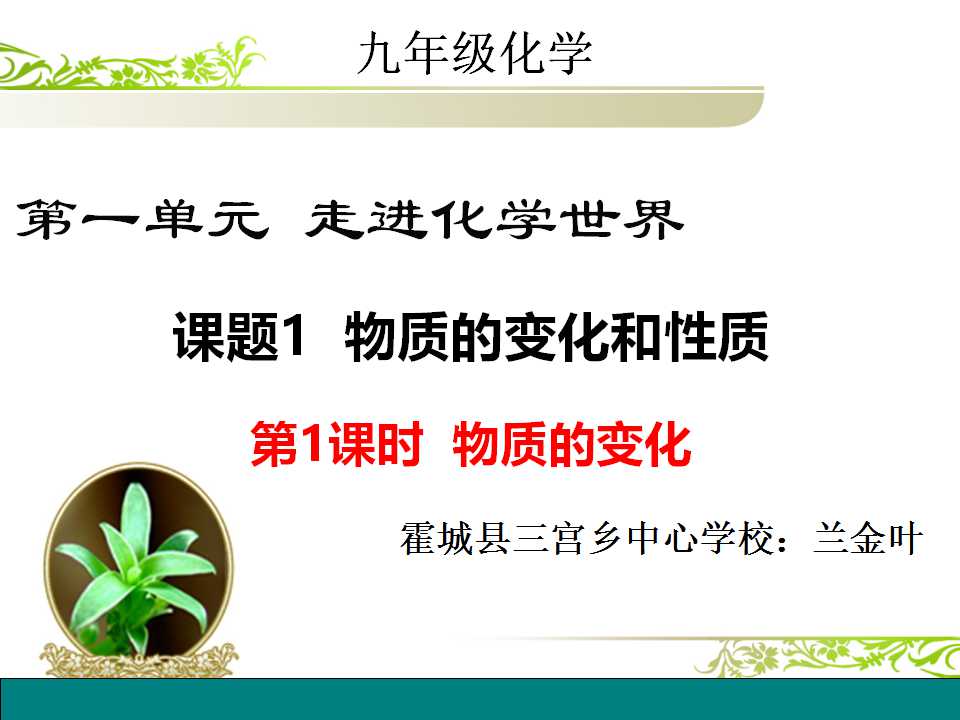 九年级化学

第一单元 走进化学世界

课题1 物质的变化和性质

第1课时 物质的变化

霍城县三宫乡中心学校：兰金叶